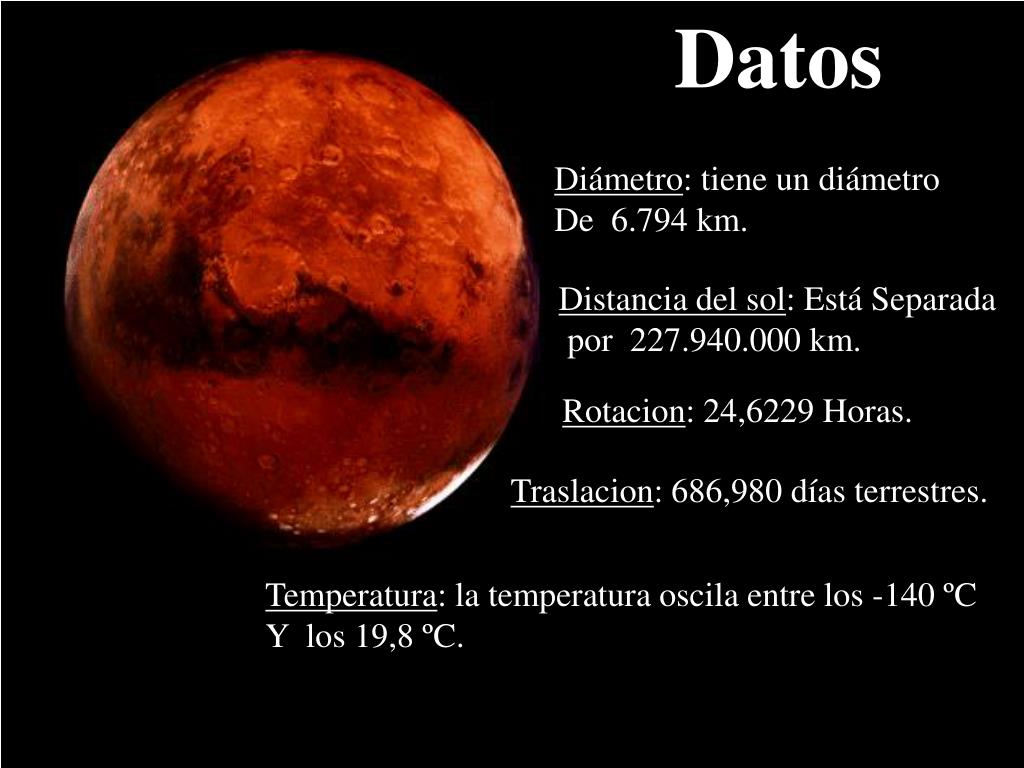 Datos

Diámetro: tiene un diámetro De 6.794 km.

Distancia del sol: Está Separada por 227.940.000 km.

Rotacion: 24,6229 Horas.

Traslacion: 686,980 días terrestres.

Temperatura: la temperatura oscila entre los -140 ºC Y los 19,8 ºC.